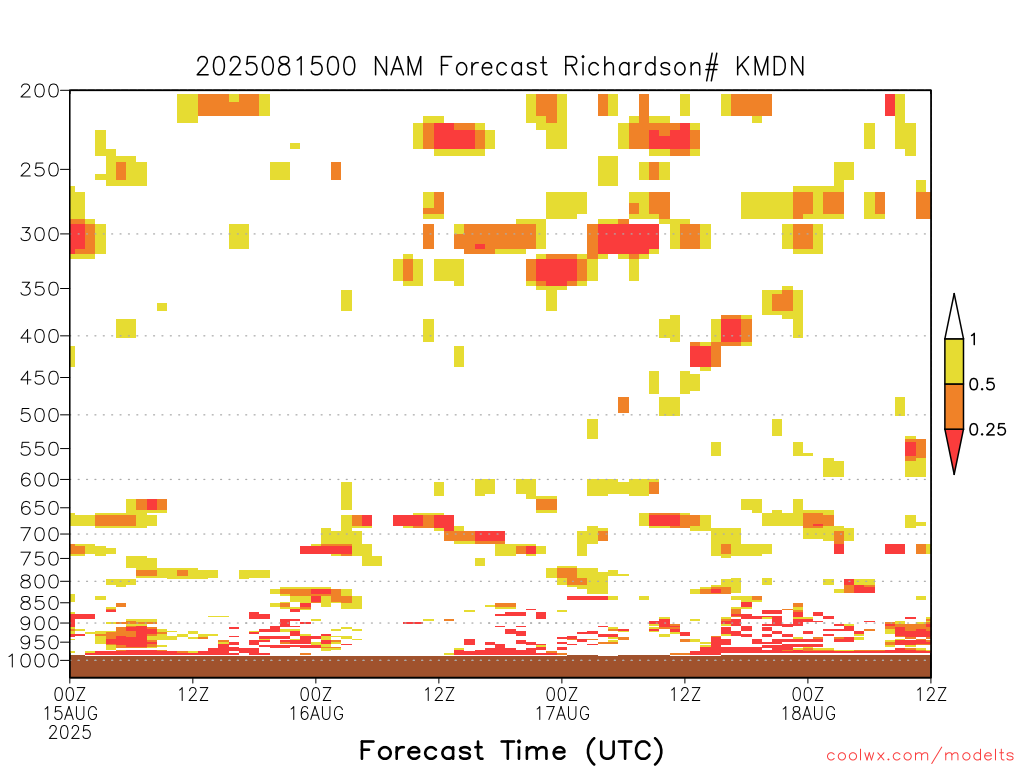 2025081500 NAM Forecast Richardson# KMDN

200
250
300
350
400
450
500
550
600
650
700
750
800
850
900
950
1000

1
0.5
0.25

00Z 15AUG 2025
12Z
00Z 16AUG
12Z
00Z 17AUG
12Z
00Z 18AUG
12Z

Forecast Time (UTC)

coolwx.com/modelts